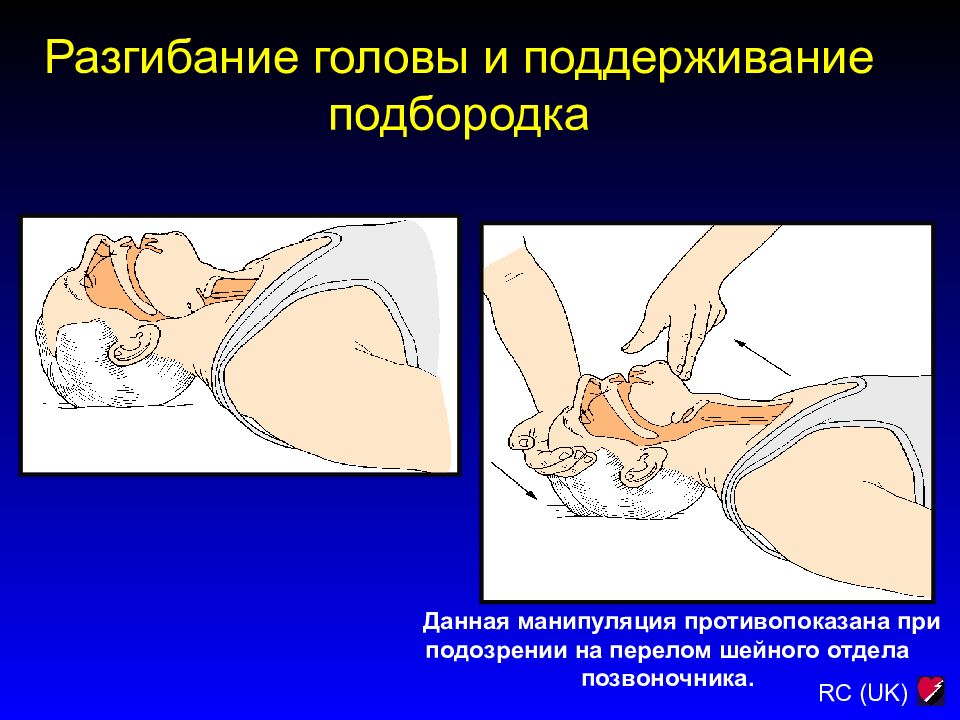 Разгибание головы и поддерживание подбородка

Данная манипуляция противопоказана при подозрении на перелом шейного отдела позвоночника.

RC (UK)